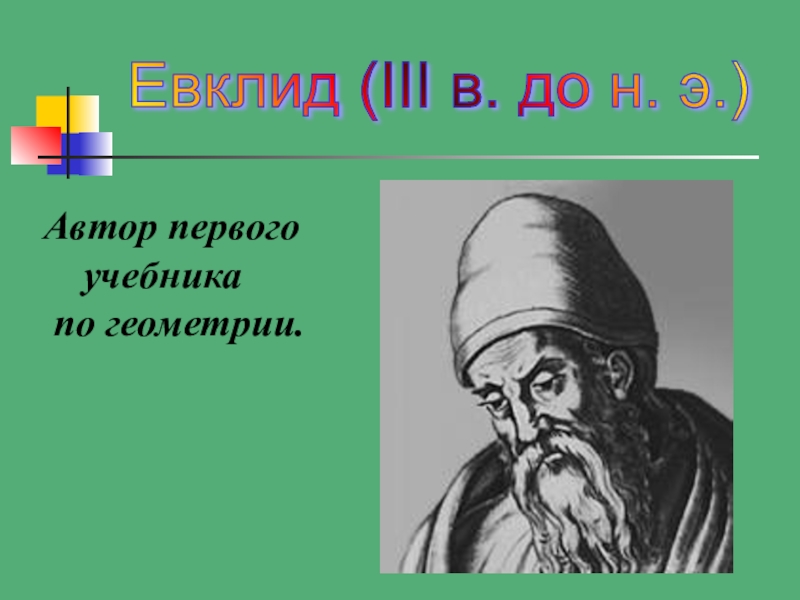 Евклид (III в. до н. э.)

Автор первого учебника по геометрии.